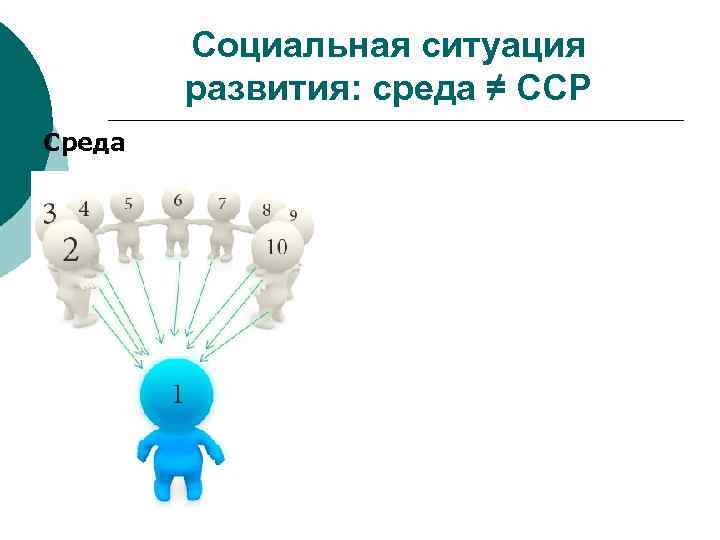 Социальная ситуация развития: среда ≠ ССР

Среда

3 4 5 6 7 8 9
2 10
1